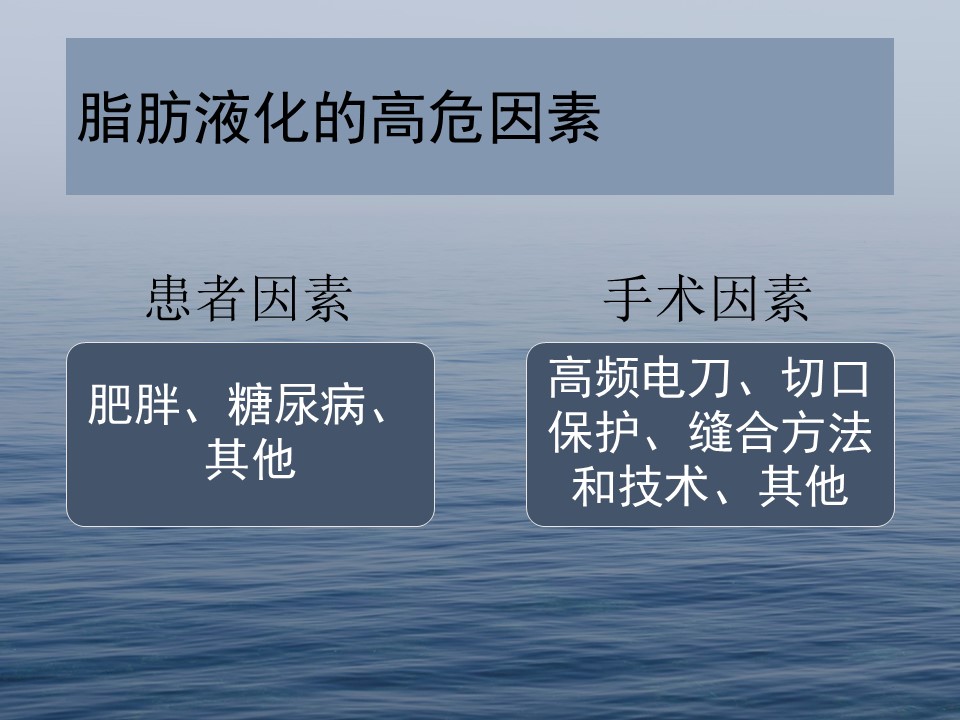 脂肪液化的高危因素

患者因素

肥胖、糖尿病、其他

手术因素

高频电刀、切口保护、缝合方法和技术、其他